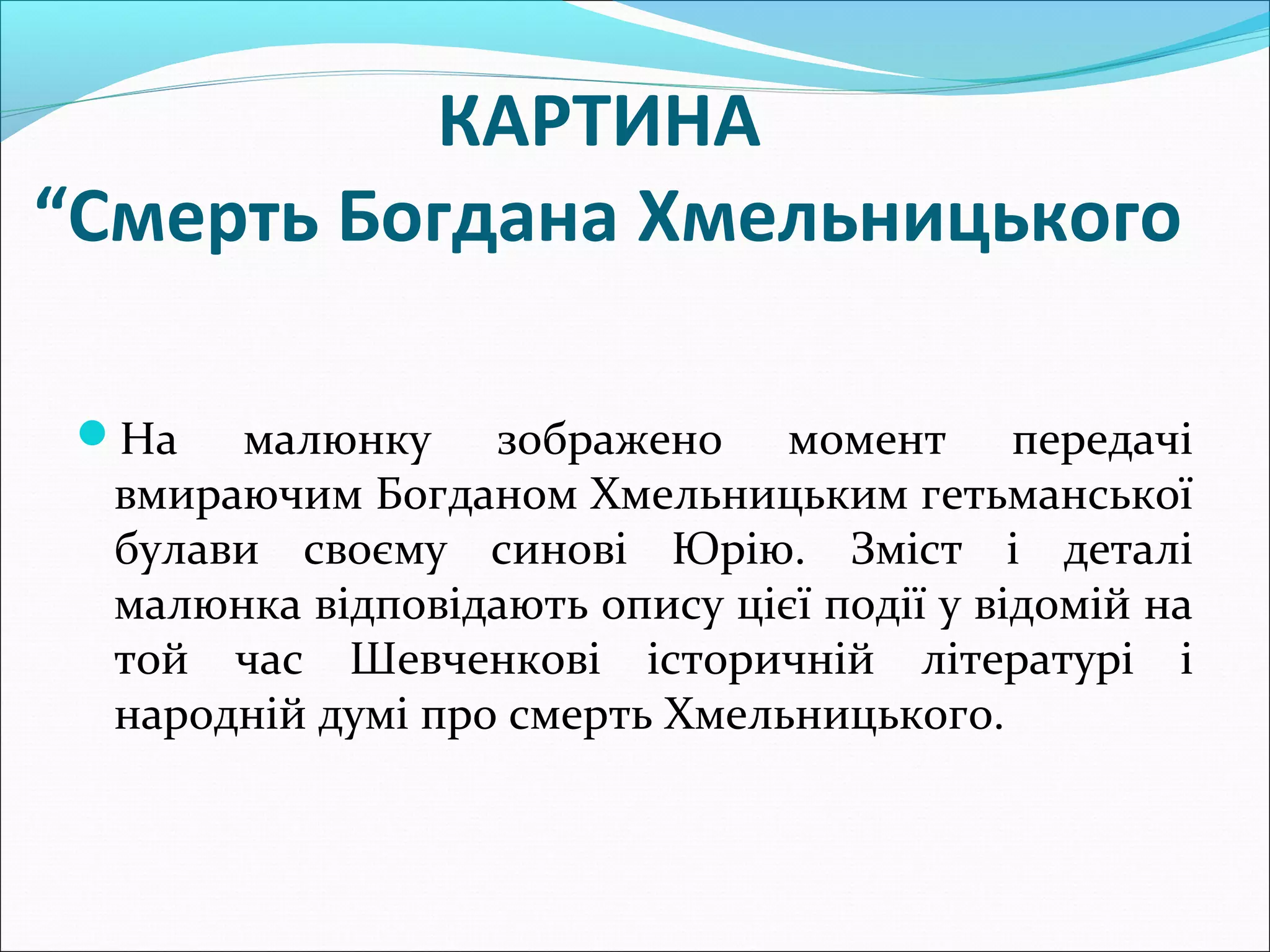 КАРТИНА
“Смерть Богдана Хмельницького

На малюнку зображено момент передачі вмираючим Богданом Хмельницьким гетьманської булави своєму синові Юрію. Зміст і деталі малюнка відповідають опису цієї події у відомій на той час Шевченкові історичній літературі і народній думі про смерть Хмельницького.